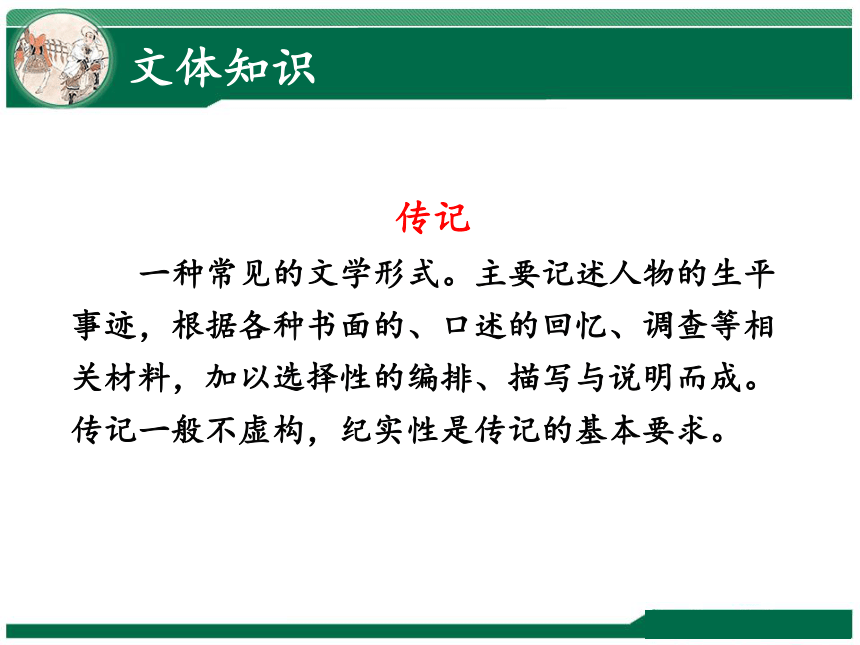 文体知识

传记

一种常见的文学形式。主要记述人物的生平事迹，根据各种书面的、口述的回忆、调查等相关材料，加以选择性的编排、描写与说明而成。传记一般不虚构，纪实性是传记的基本要求。